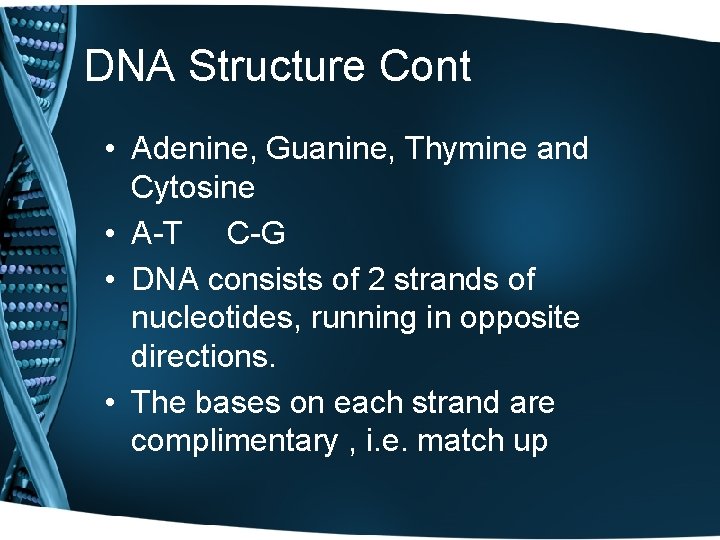 DNA Structure Cont

• Adenine, Guanine, Thymine and Cytosine
• A-T C-G
• DNA consists of 2 strands of nucleotides, running in opposite directions.
• The bases on each strand are complimentary , i.e. match up